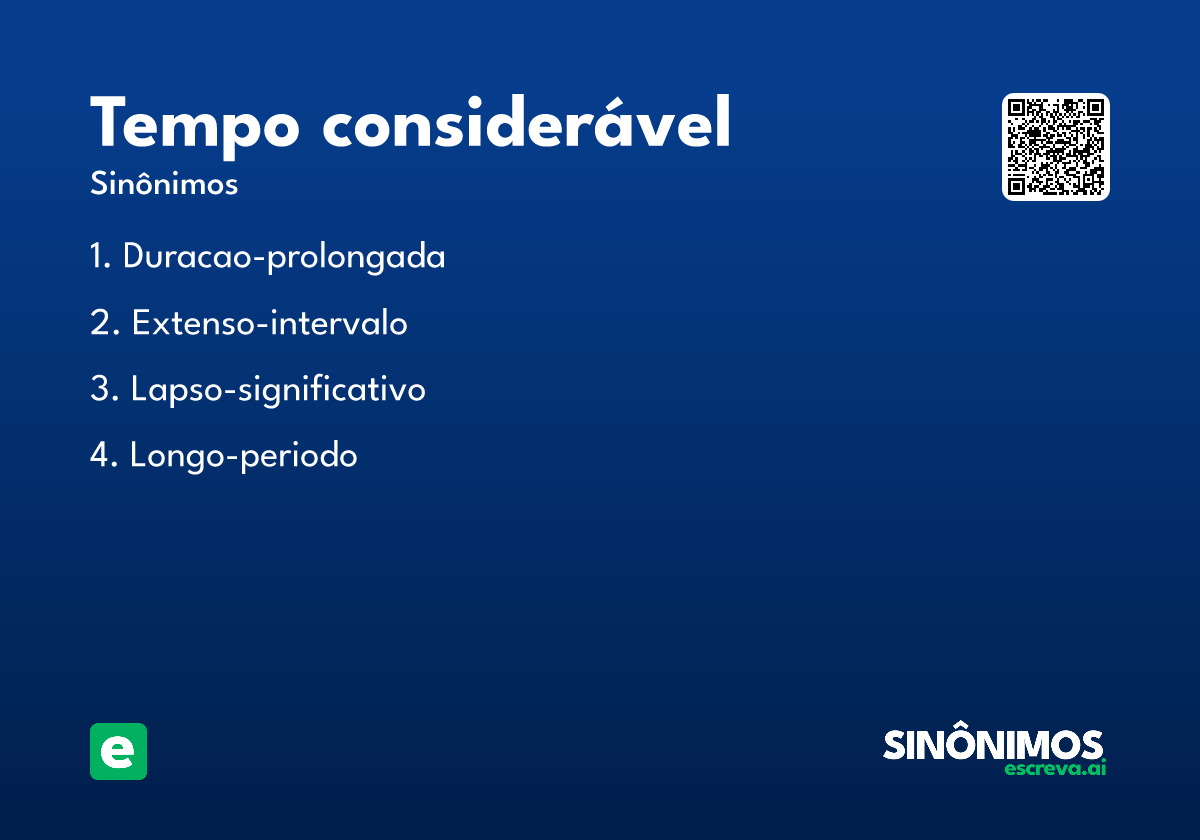 Tempo considerável
Sinônimos

1. Duracao-prolongada

2. Extenso-intervalo

3. Lapso-significativo

4. Longo-periodo

e

SINÔNIMOS
escreva.ai